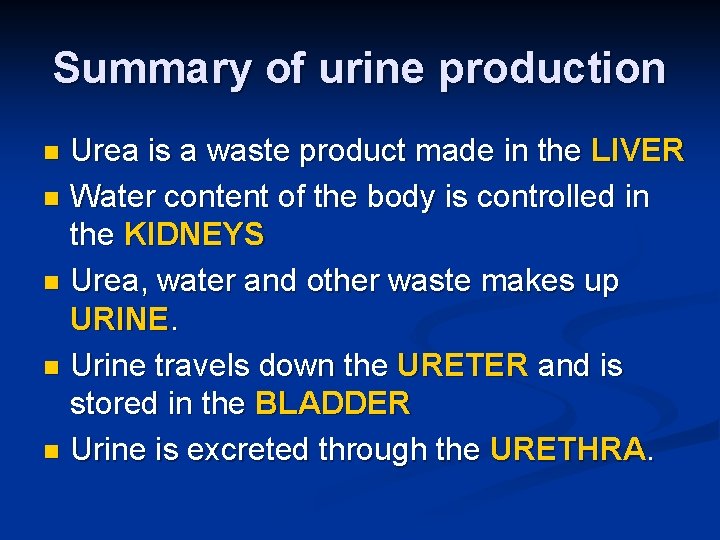 Summary of urine production

- Urea is a waste product made in the LIVER
- Water content of the body is controlled in the KIDNEYS
- Urea, water and other waste makes up URINE.
- Urine travels down the URETER and is stored in the BLADDER
- Urine is excreted through the URETHRA.